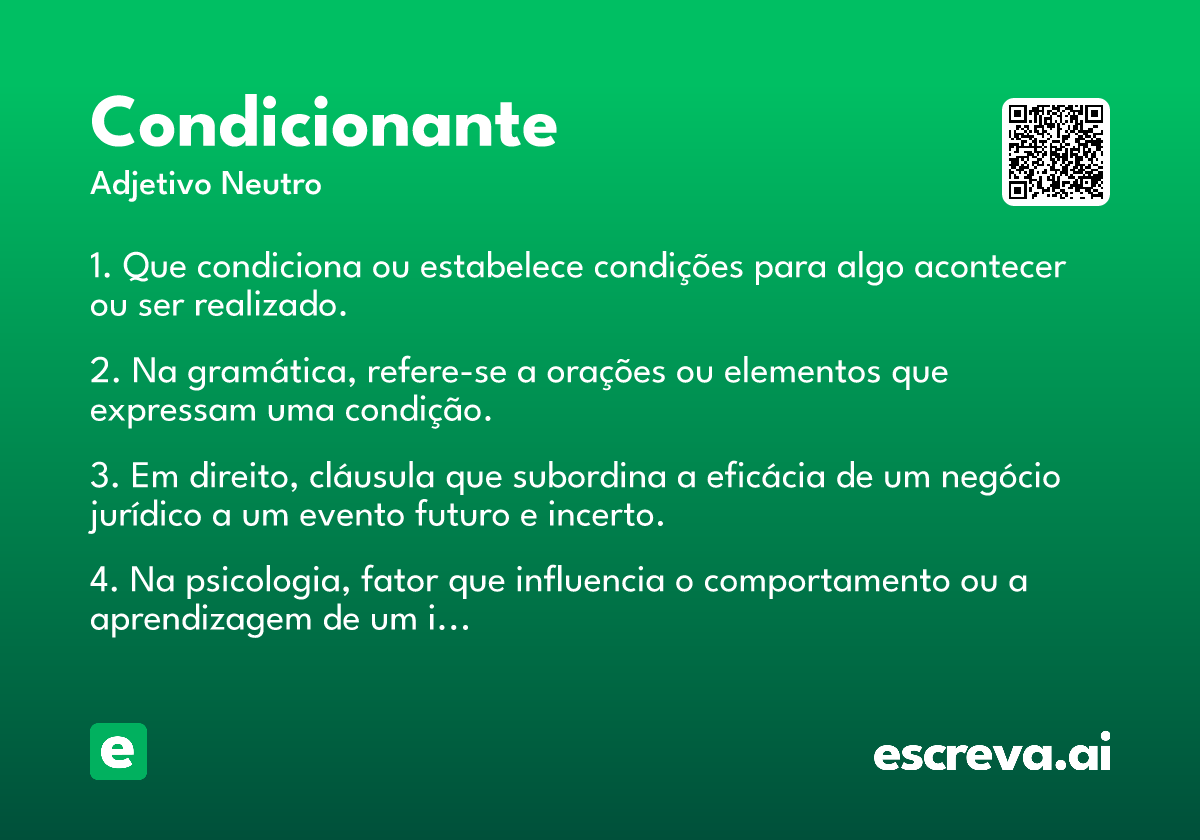 Condicionante

Adjetivo Neutro

1. Que condiciona ou estabelece condições para algo acontecer ou ser realizado.

2. Na gramática, refere-se a orações ou elementos que expressam uma condição.

3. Em direito, cláusula que subordina a eficácia de um negócio jurídico a um evento futuro e incerto.

4. Na psicologia, fator que influencia o comportamento ou a aprendizagem de um i...

e

escreva.ai